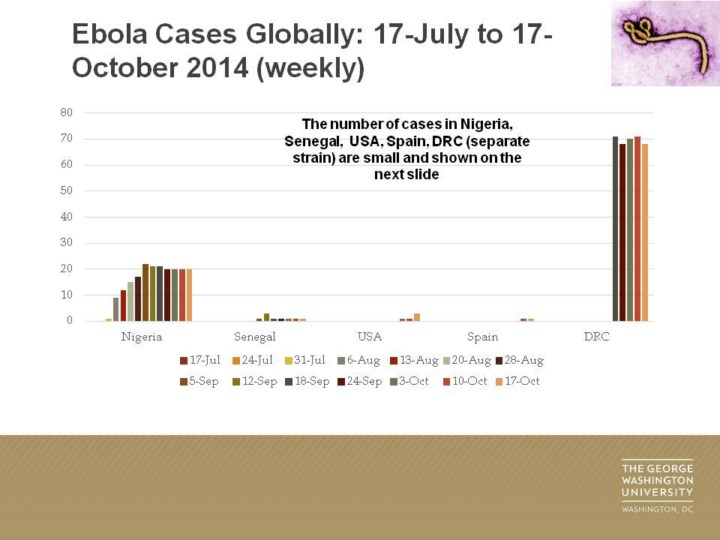 Ebola Cases Globally: 17-July to 17-October 2014 (weekly)

The number of cases in Nigeria, Senegal, USA, Spain, DRC (separate strain) are small and shown on the next slide

80
70
60
50
40
30
20
10
0

Nigeria
Senegal
USA
Spain
DRC

17-Jul
24-Jul
31-Jul
6-Aug
13-Aug
20-Aug
28-Aug
5-Sep
12-Sep
18-Sep
24-Sep
3-Oct
10-Oct
17-Oct

THE GEORGE WASHINGTON UNIVERSITY
WASHINGTON, DC